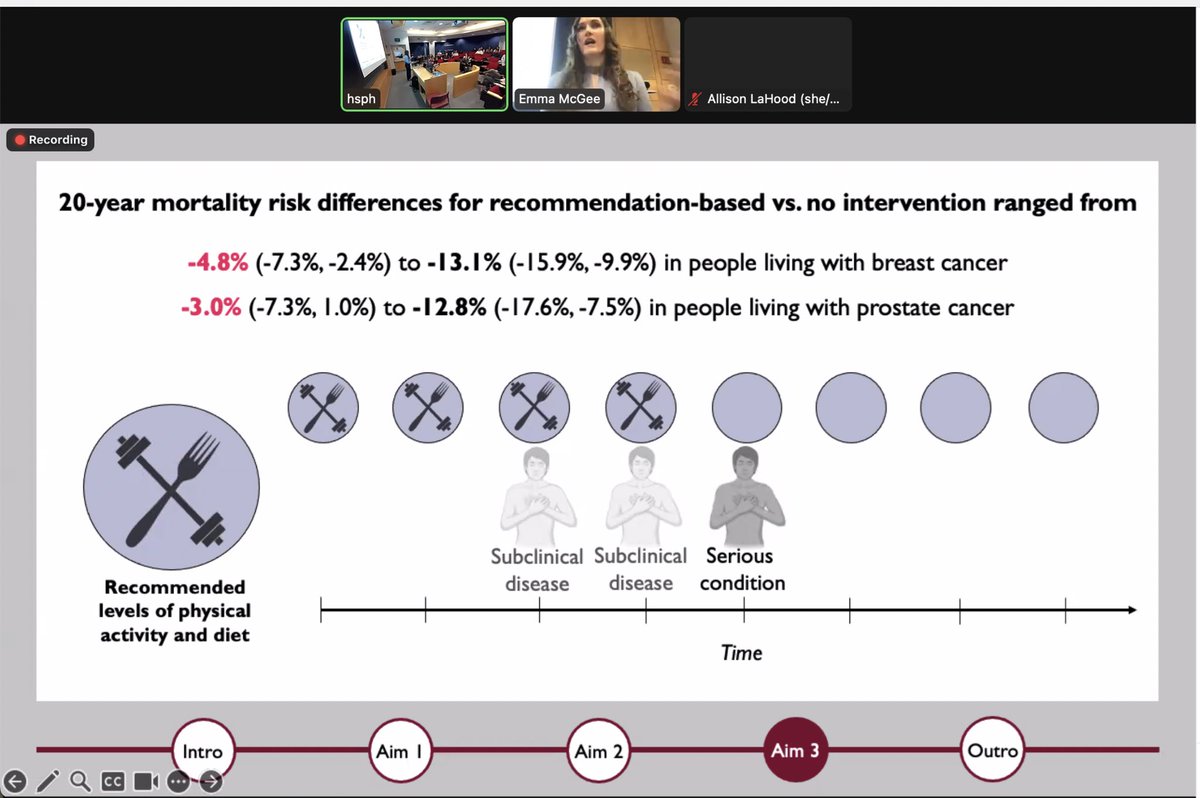 hsph
Emma McGee
Allison LaHood (she/...
Recording

20-year mortality risk differences for recommendation-based vs. no intervention ranged from

-4.8% (-7.3%, -2.4%) to -13.1% (-15.9%, -9.9%) in people living with breast cancer
-3.0% (-7.3%, 1.0%) to -12.8% (-17.6%, -7.5%) in people living with prostate cancer

Recommended levels of physical activity and diet

Subclinical disease
Subclinical disease
Serious condition

Time

Intro
Aim 1
Aim 2
Aim 3
Outro

CC